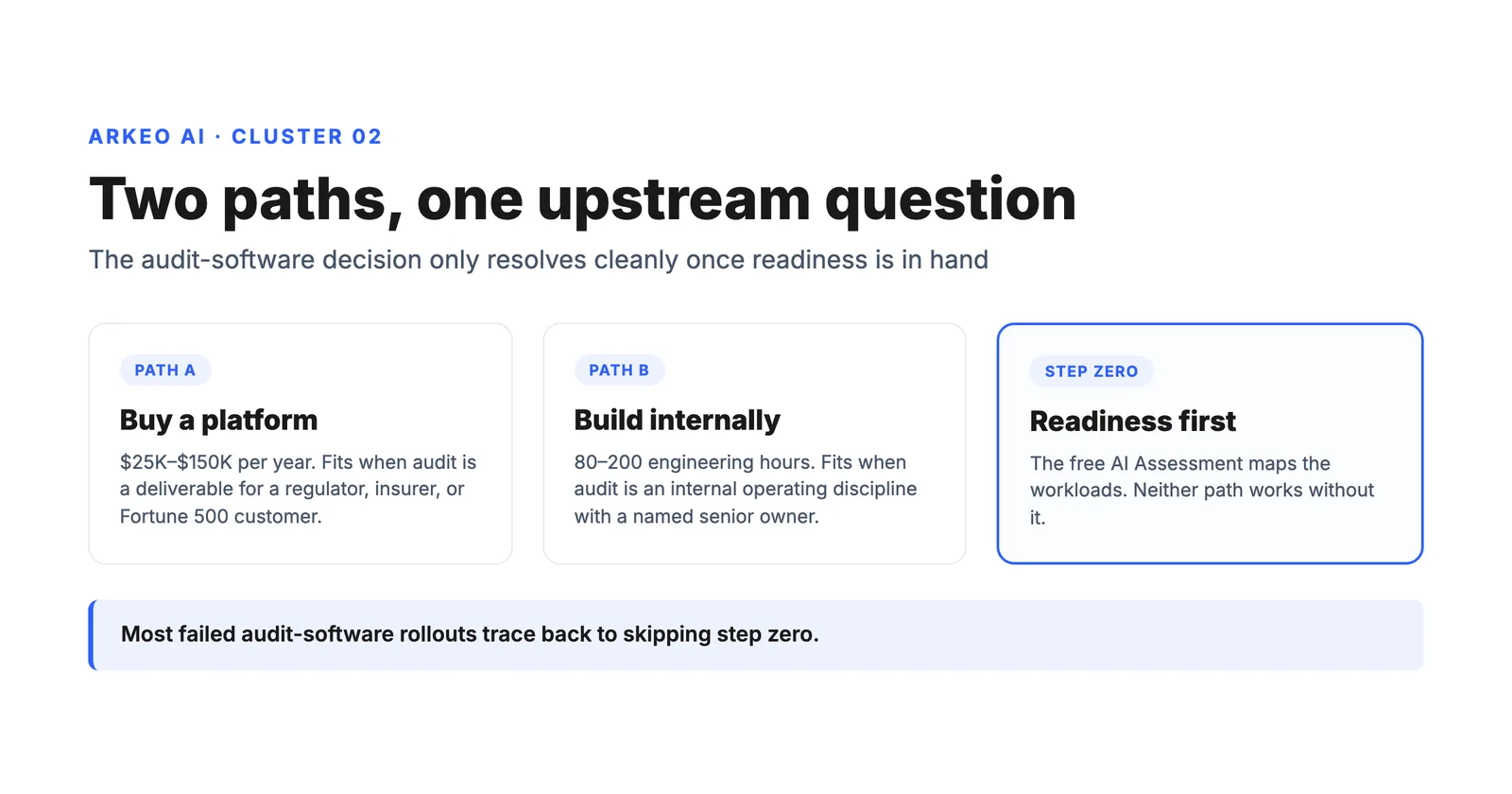 ARKEO AI · CLUSTER 02

Two paths, one upstream question

The audit-software decision only resolves cleanly once readiness is in hand

PATH A

Buy a platform

$25K–$150K per year. Fits when audit is a deliverable for a regulator, insurer, or Fortune 500 customer.

PATH B

Build internally

80–200 engineering hours. Fits when audit is an internal operating discipline with a named senior owner.

STEP ZERO

Readiness first

The free AI Assessment maps the workloads. Neither path works without it.

Most failed audit-software rollouts trace back to skipping step zero.